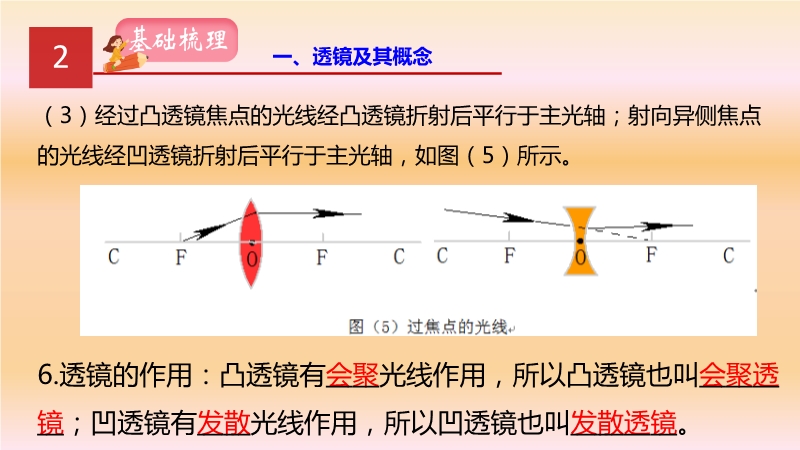 2

基础梳理

一、透镜及其概念

（3）经过凸透镜焦点的光线经凸透镜折射后平行于主光轴；射向异侧焦点的光线经凹透镜折射后平行于主光轴，如图（5）所示。

C F O F C

C F O F C

图（5）过焦点的光线

6.透镜的作用：凸透镜有会聚光线作用，所以凸透镜也叫会聚透镜；凹透镜有发散光线作用，所以凹透镜也叫发散透镜。